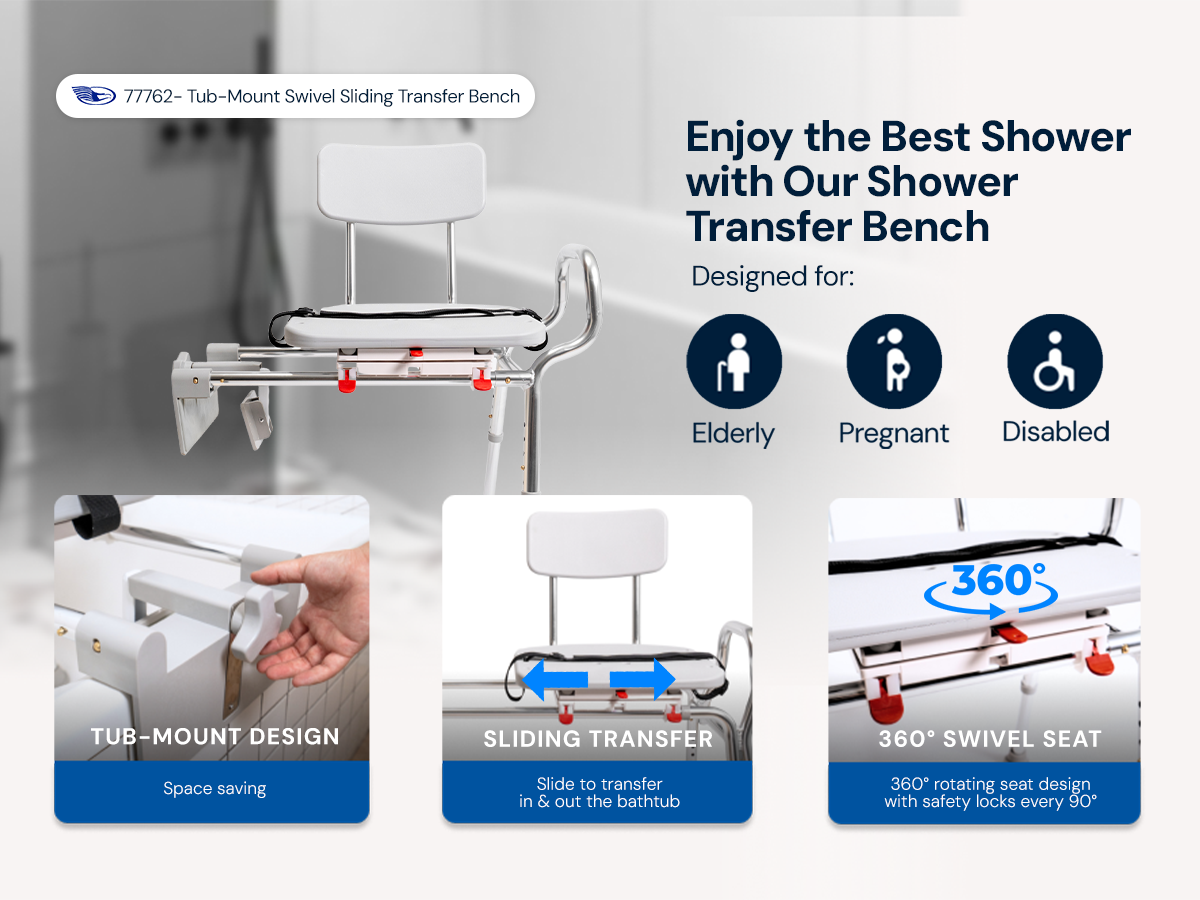 77762- Tub-Mount Swivel Sliding Transfer Bench

Enjoy the Best Shower with Our Shower Transfer Bench

Designed for:

Elderly

Pregnant

Disabled

TUB-MOUNT DESIGN

Space saving

SLIDING TRANSFER

Slide to transfer in & out the bathtub

360°

360° SWIVEL SEAT

360° rotating seat design with safety locks every 90°